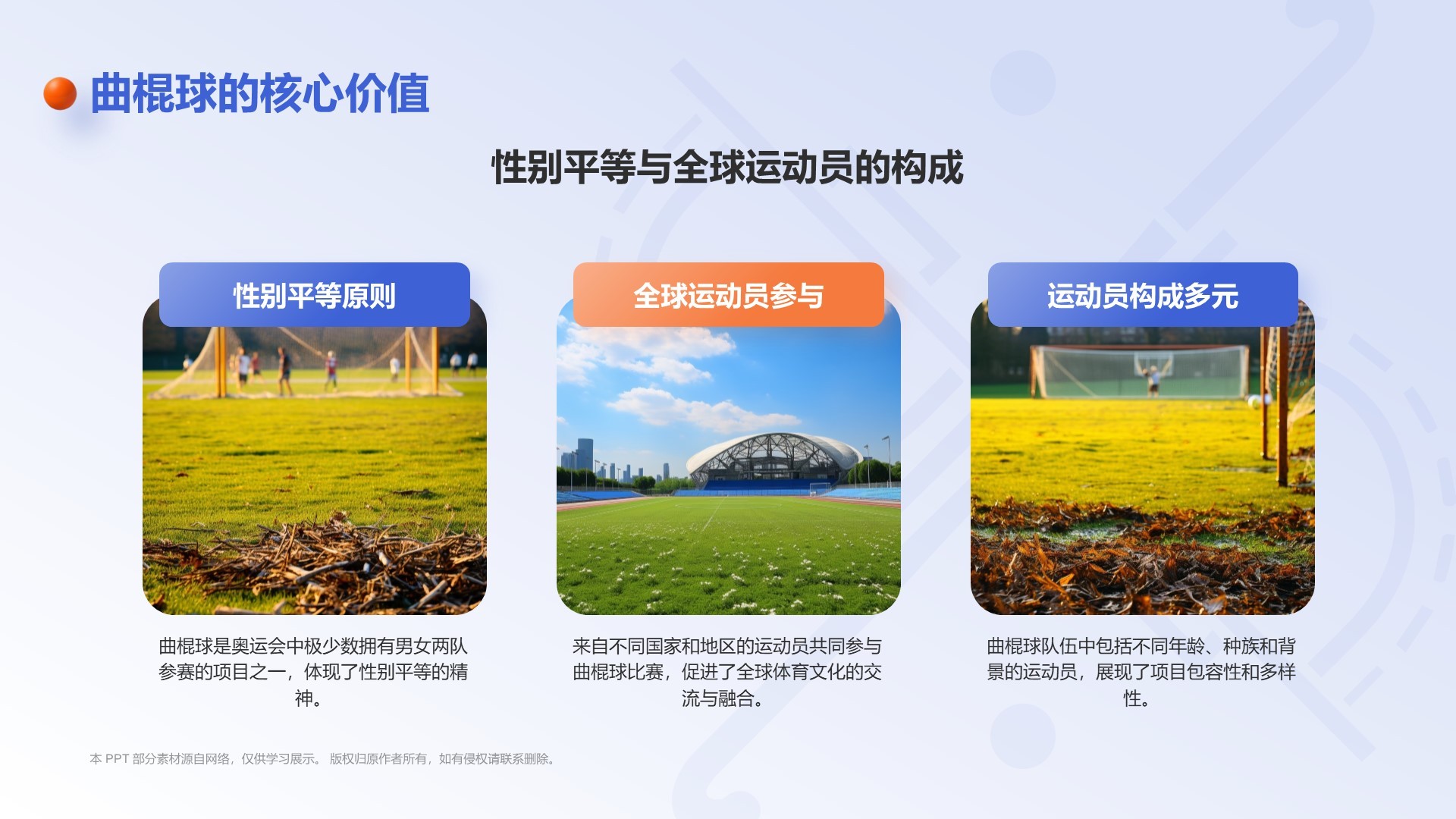 曲棍球的核心价值

性别平等与全球运动员的构成

性别平等原则

曲棍球是奥运会中极少数拥有男女两队参赛的项目之一，体现了性别平等的精神。

全球运动员参与

来自不同国家和地区的运动员共同参与曲棍球比赛，促进了全球体育文化的交流与融合。

运动员构成多元

曲棍球队伍中包括不同年龄、种族和背景的运动员，展现了项目包容性和多样性。

本 PPT 部分素材源自网络，仅供学习展示。 版权归原作者所有，如有侵权请联系删除。